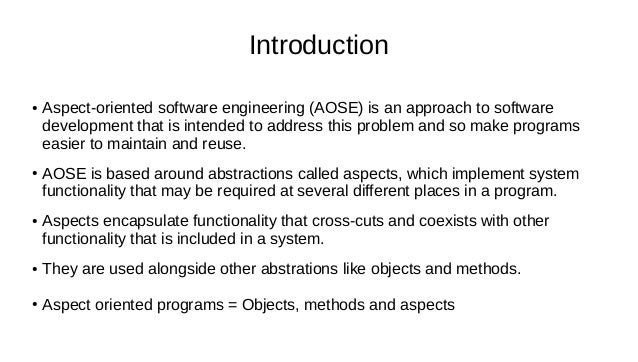 Introduction

• Aspect-oriented software engineering (AOSE) is an approach to software development that is intended to address this problem and so make programs easier to maintain and reuse.

• AOSE is based around abstractions called aspects, which implement system functionality that may be required at several different places in a program.

• Aspects encapsulate functionality that cross-cuts and coexists with other functionality that is included in a system.

• They are used alongside other abstrations like objects and methods.

• Aspect oriented programs = Objects, methods and aspects